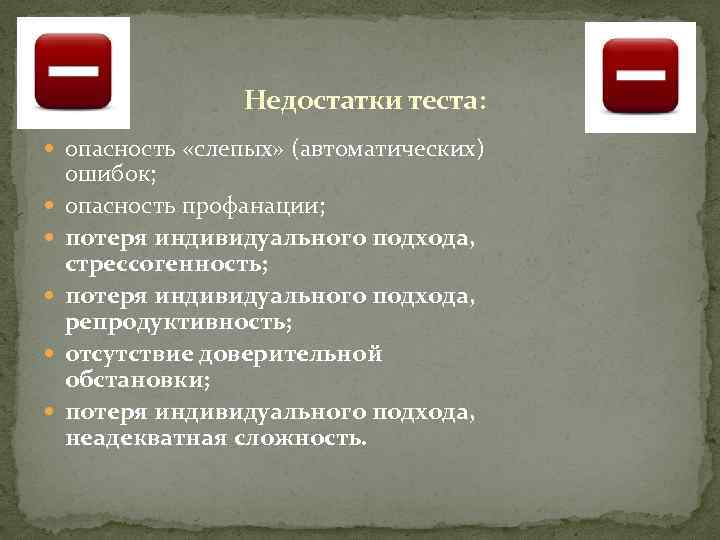 Недостатки теста:

- опасность «слепых» (автоматических) ошибок;
- опасность профанации;
- потеря индивидуального подхода, стрессогенность;
- потеря индивидуального подхода, репродуктивность;
- отсутствие доверительной обстановки;
- потеря индивидуального подхода, неадекватная сложность.